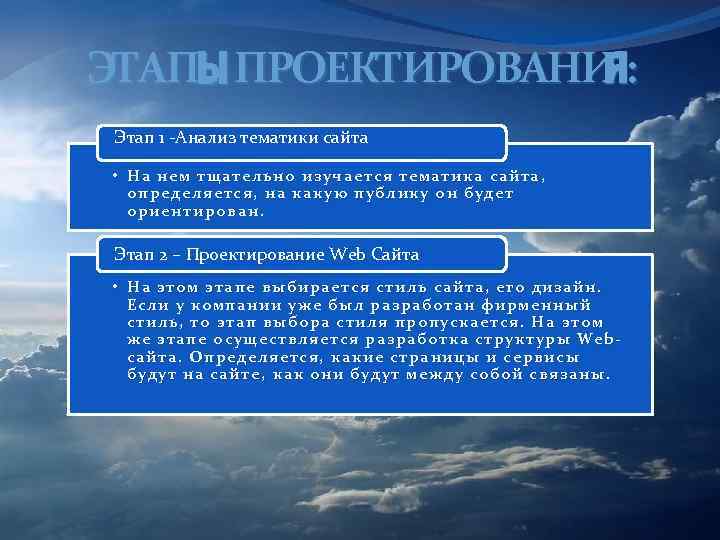 ЭТАПЫ ПРОЕКТИРОВАНИЯ:

Этап 1 -Анализ тематики сайта

• На нем тщательно изучается тематика сайта, определяется, на какую публику он будет ориентирован.

Этап 2 – Проектирование Web Сайта

• На этом этапе выбирается стиль сайта, его дизайн. Если у компании уже был разработан фирменный стиль, то этап выбора стиля пропускается. На этом же этапе осуществляется разработка структуры Web-сайта. Определяется, какие страницы и сервисы будут на сайте, как они будут между собой связаны.